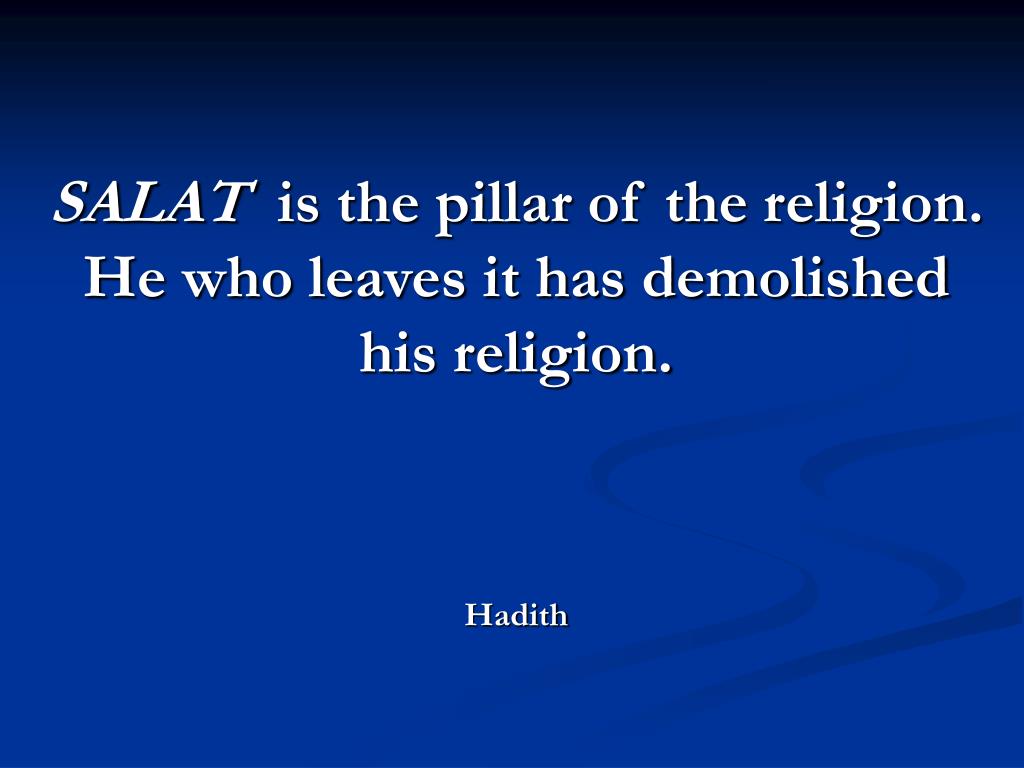 SALAT is the pillar of the religion. He who leaves it has demolished his religion.

Hadith